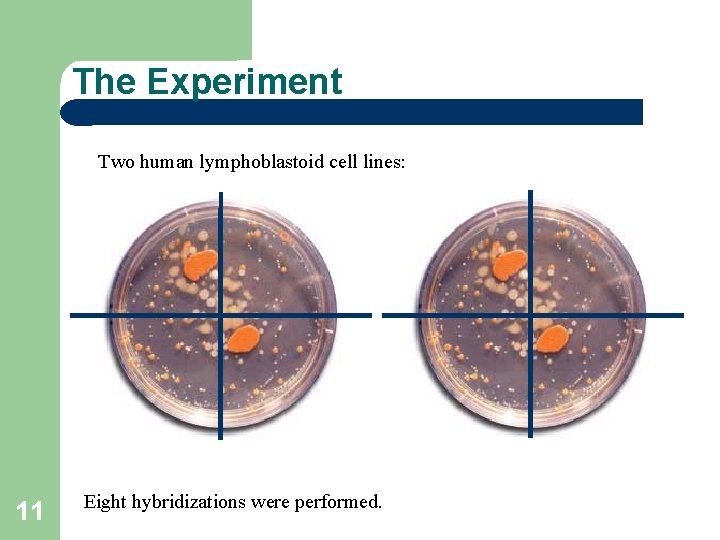 The Experiment

Two human lymphoblastoid cell lines:

Eight hybridizations were performed.

11